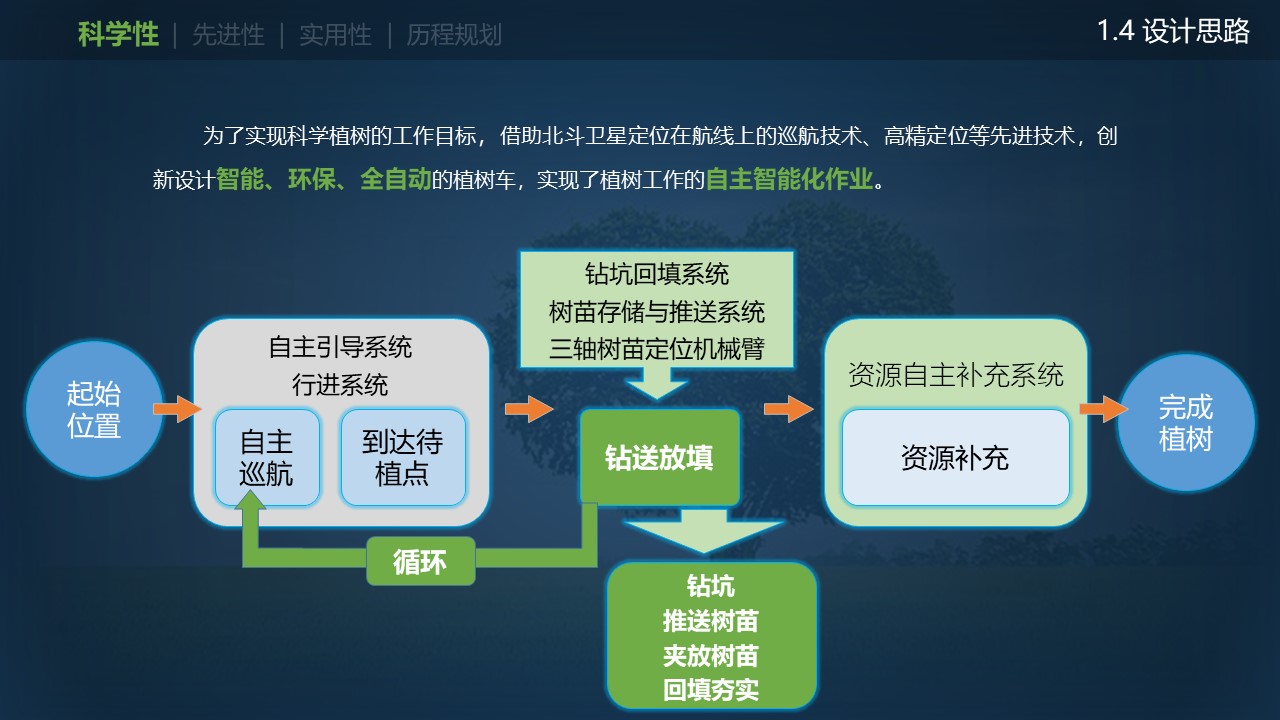 科学性 | 先进性 | 实用性 | 历程规划

1.4 设计思路

为了实现科学植树的工作目标，借助北斗卫星定位在航线上的巡航技术、高精定位等先进技术，创新设计智能、环保、全自动的植树车，实现了植树工作的自主智能化作业。

起始位置

自主引导系统
行进系统

自主巡航

到达待植点

钻坑回填系统
树苗存储与推送系统
三轴树苗定位机械臂

钻送放填

循环

钻坑
推送树苗
夹放树苗
回填夯实

资源自主补充系统

资源补充

完成植树